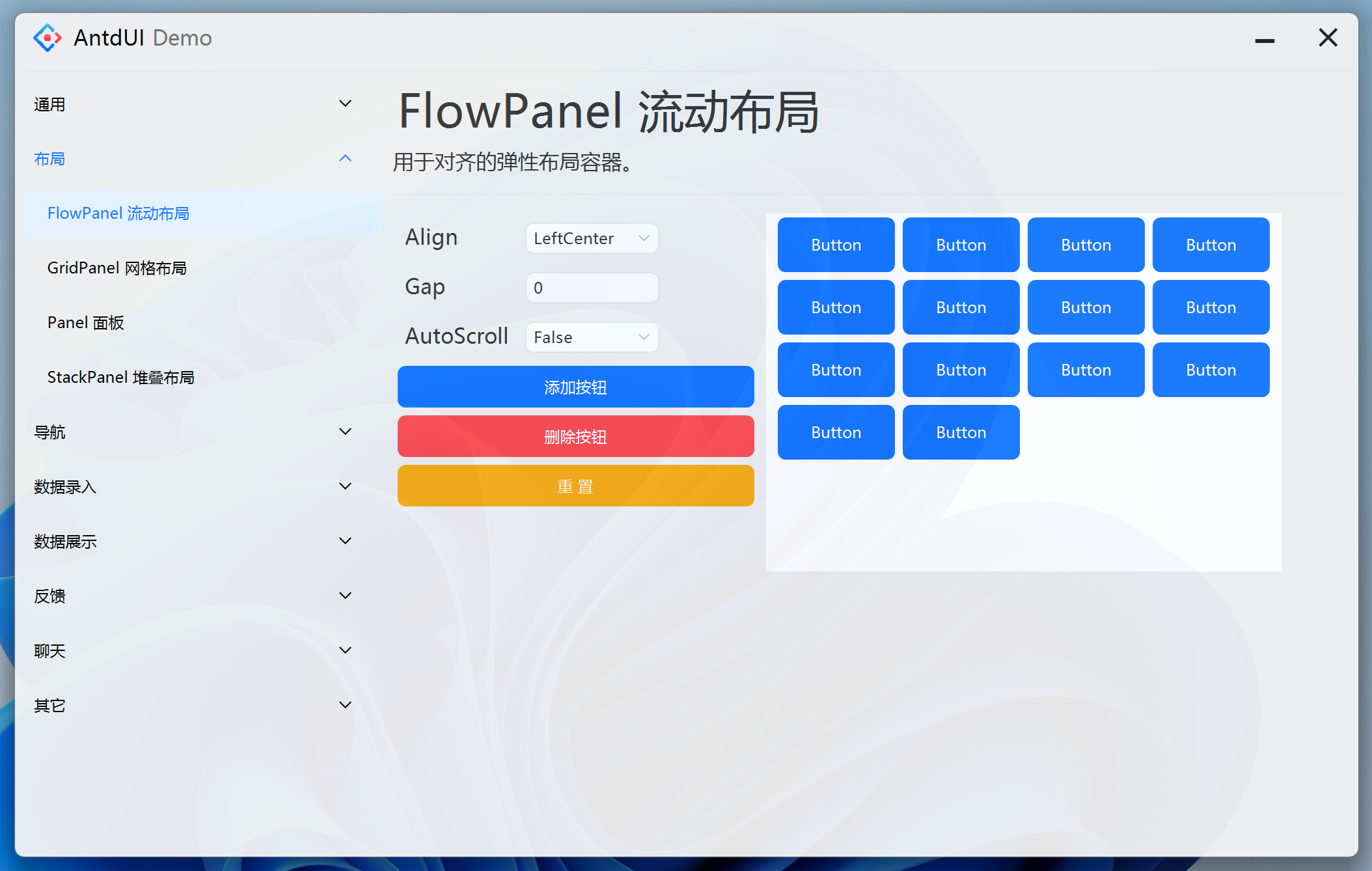 AntdUI Demo

通用

布局

FlowPanel 流动布局

GridPanel 网格布局

Panel 面板

StackPanel 堆叠布局

导航

数据录入

数据展示

反馈

聊天

其它

FlowPanel 流动布局

用于对齐的弹性布局容器。

Align LeftCenter

Gap 0

AutoScroll False

添加按钮

删除按钮

重 置

Button Button Button Button
Button Button Button Button
Button Button Button Button
Button Button